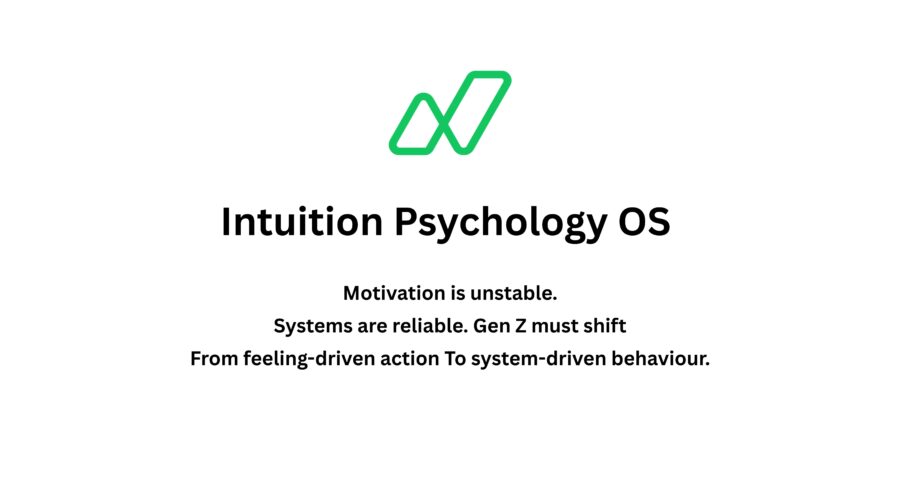 Intuition Psychology OS

Motivation is unstable.
Systems are reliable. Gen Z must shift
From feeling-driven action To system-driven behaviour.